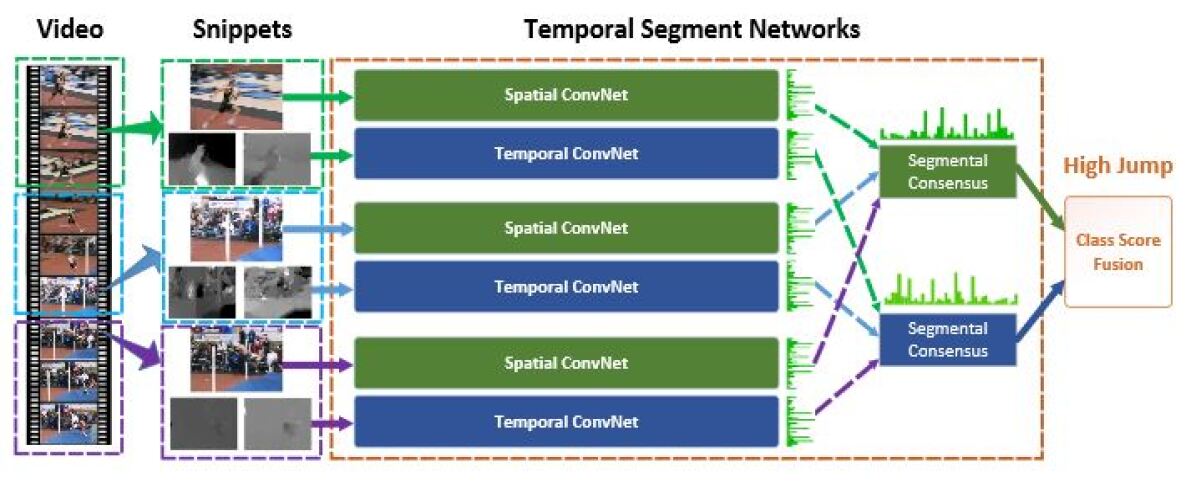 Video

Snippets

Temporal Segment Networks

Spatial ConvNet

Temporal ConvNet

Spatial ConvNet

Temporal ConvNet

Spatial ConvNet

Temporal ConvNet

Segmental Consensus

Segmental Consensus

High Jump

Class Score Fusion